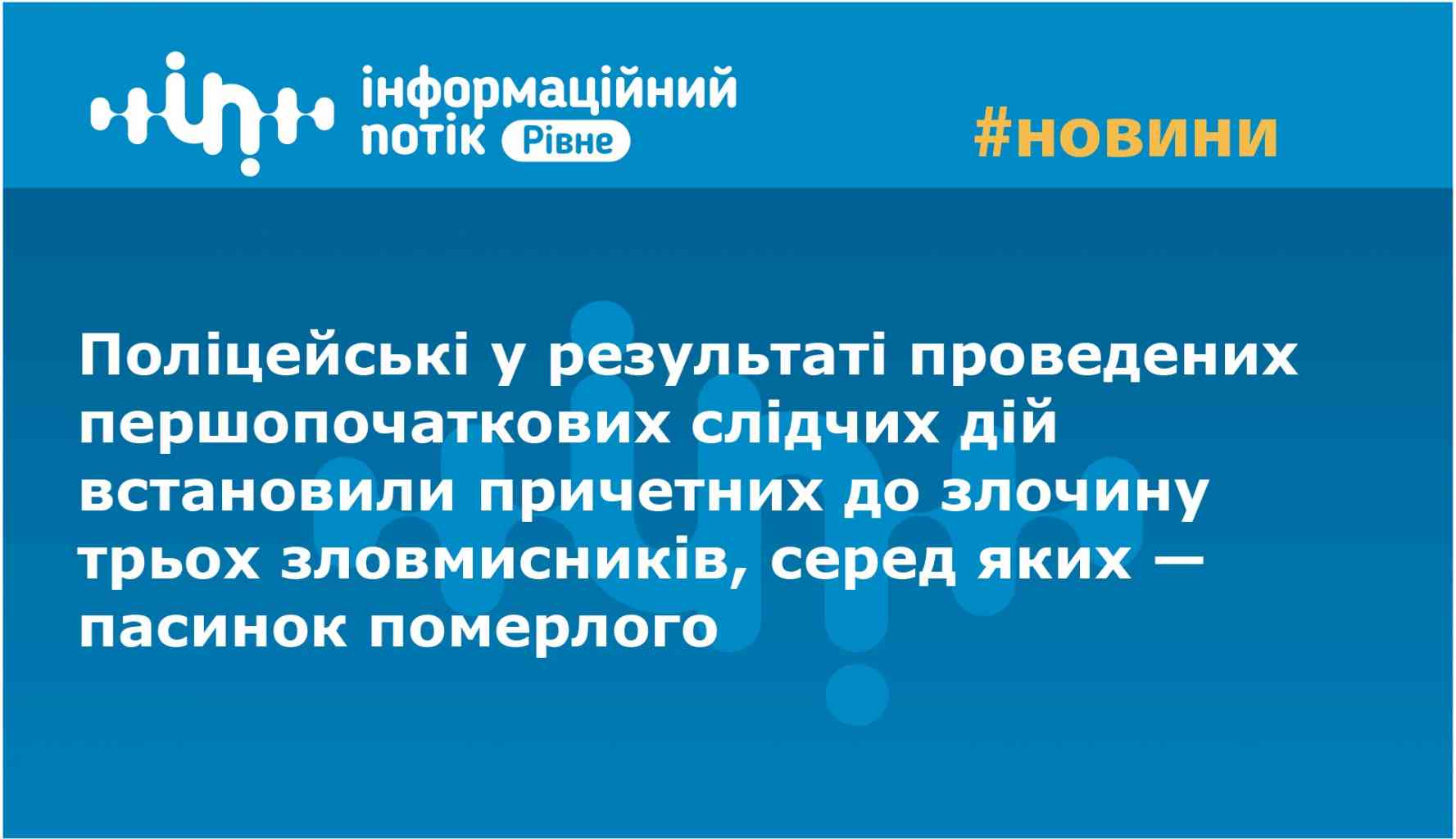 інформаційний потік Рівне

#новини

Поліцейські у результаті проведених першопочаткових слідчих дій встановили причетних до злочину трьох зловмисників, серед яких — пасинок померлого